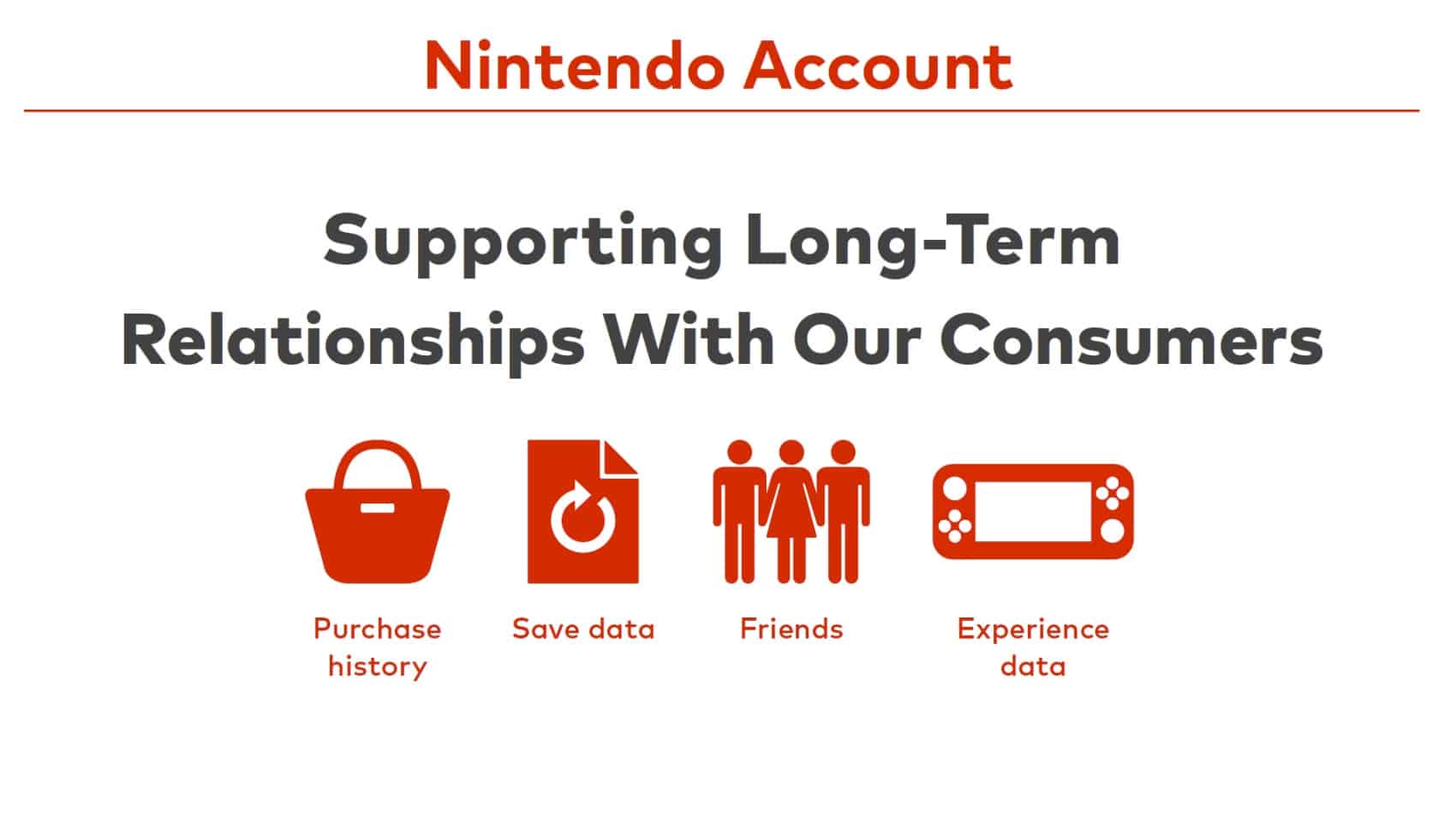 Nintendo Account

Supporting Long-Term Relationships With Our Consumers

Purchase history

Save data

Friends

Experience data